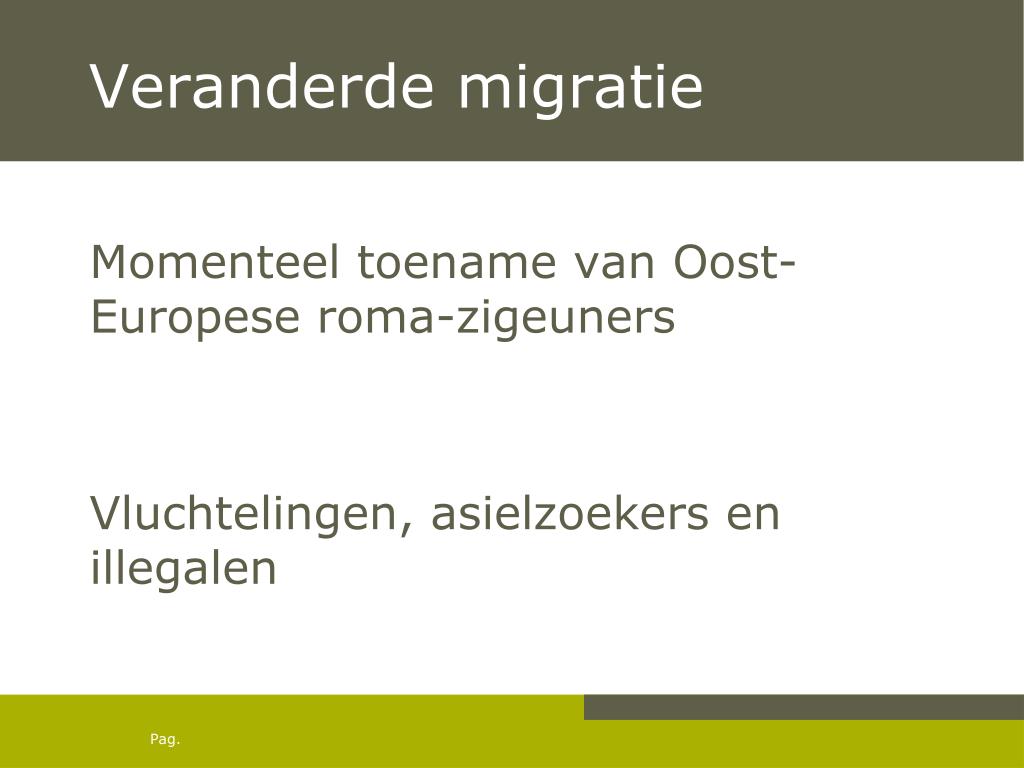 Veranderde migratie

Momenteel toename van Oost-Europese roma-zigeuners

Vluchtelingen, asielzoekers en illegalen

Pag.